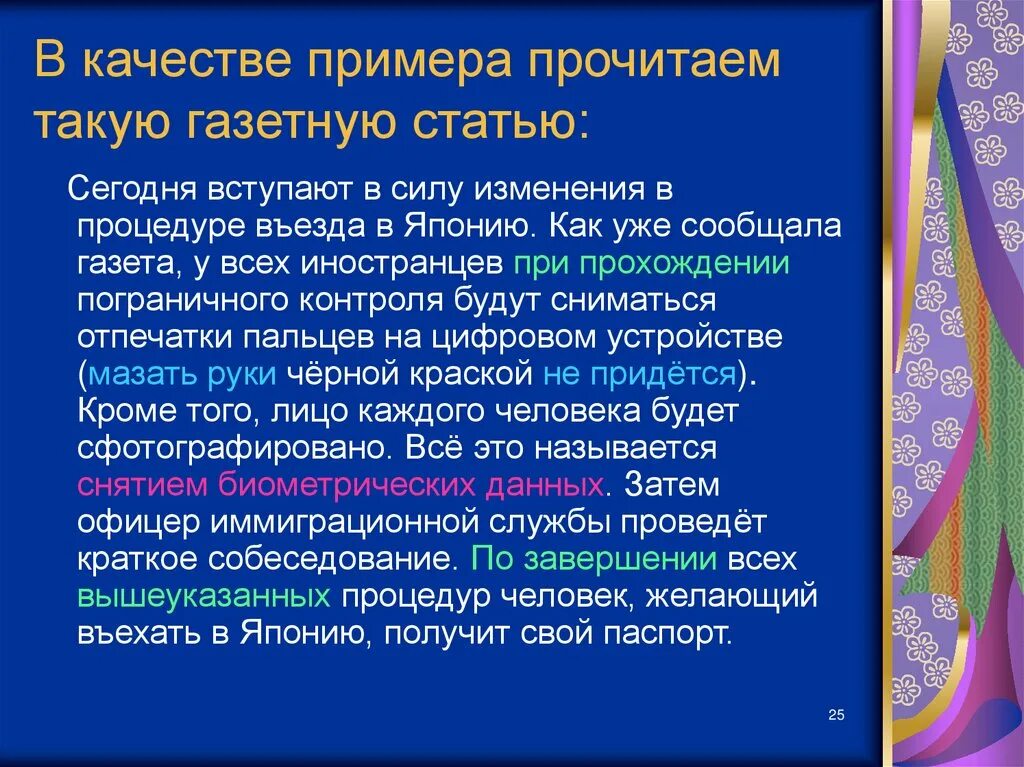 В качестве примера прочитаем такую газетную статью:

Сегодня вступают в силу изменения в процедуре въезда в Японию. Как уже сообщала газета, у всех иностранцев при прохождении пограничного контроля будут сниматься отпечатки пальцев на цифровом устройстве (мазать руки чёрной краской не придётся). Кроме того, лицо каждого человека будет сфотографировано. Всё это называется снятием биометрических данных. Затем офицер иммиграционной службы проведёт краткое собеседование. По завершении всех вышеуказанных процедур человек, желающий въехать в Японию, получит свой паспорт.

25